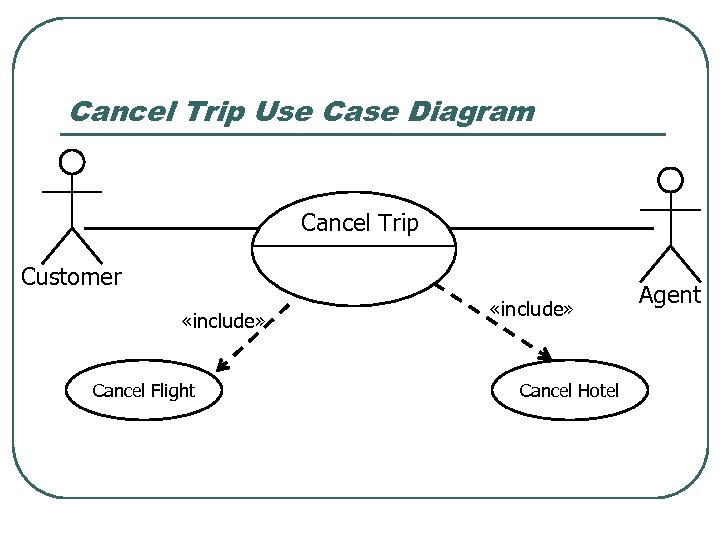 Cancel Trip Use Case Diagram

Customer

Cancel Trip

Agent

«include»

«include»

Cancel Flight

Cancel Hotel